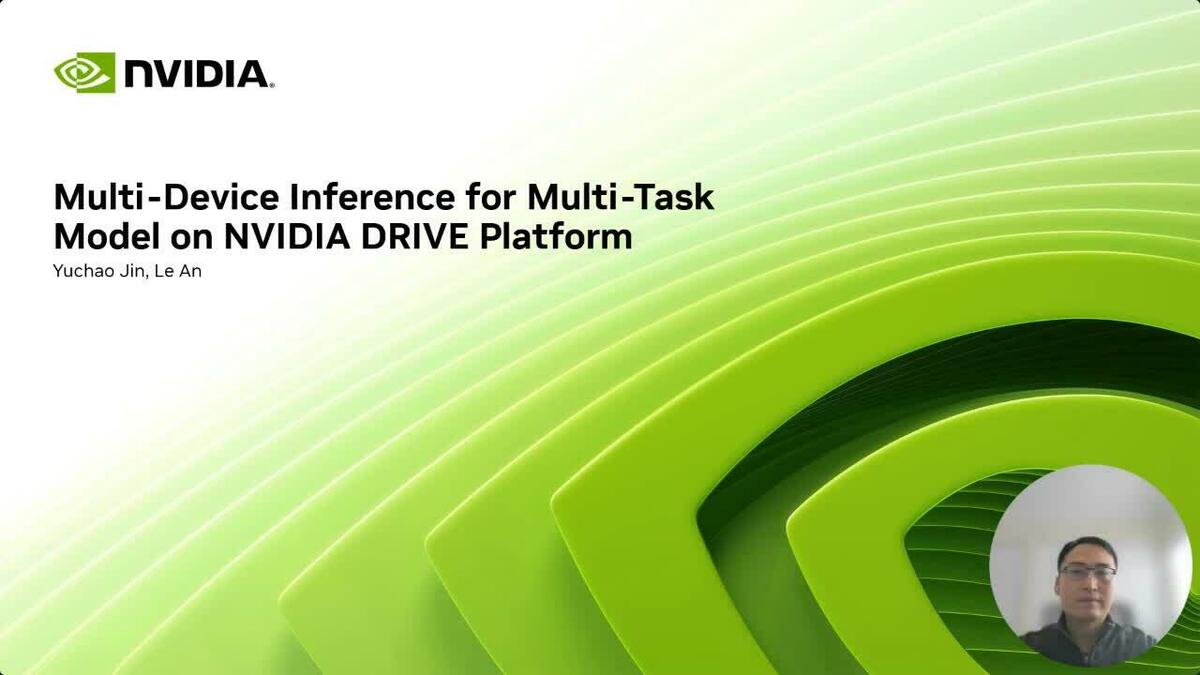 NVIDIA.

Multi-Device Inference for Multi-Task Model on NVIDIA DRIVE Platform

Yuchao Jin, Le An